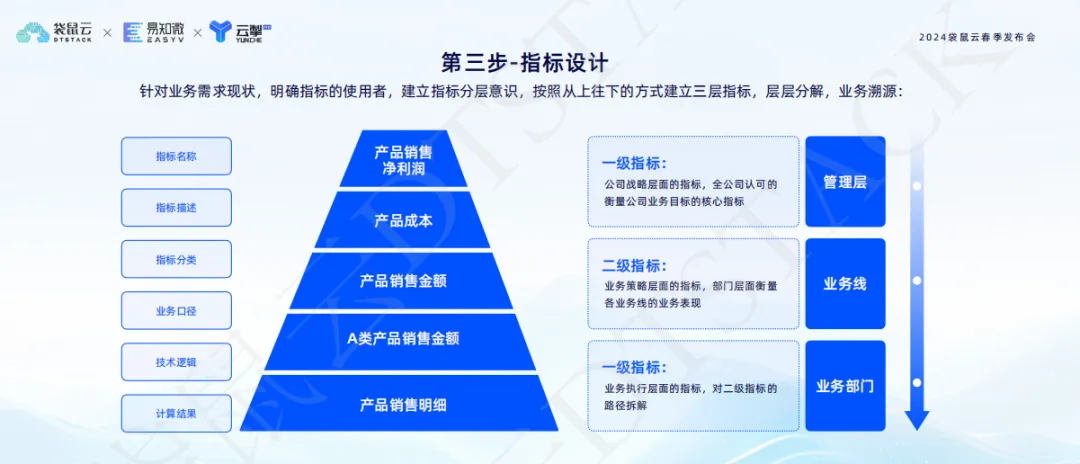 袋鼠云 DTSTACK × 易知微 EASYV × 云掣 YUNCHE

2024袋鼠云春季发布会

第三步-指标设计

针对业务需求现状，明确指标的使用者，建立指标分层意识，按照从上往下的方式建立三层指标，层层分解，业务溯源：

指标名称

指标描述

指标分类

业务口径

技术逻辑

计算结果

产品销售净利润

产品成本

产品销售金额

A类产品销售金额

产品销售明细

一级指标：
公司战略层面的指标，全公司认可的衡量公司业务目标的核心指标

管理层

二级指标：
业务策略层面的指标，部门层面衡量各业务线的业务表现

业务线

一级指标：
业务执行层面的指标，对二级指标的路径拆解

业务部门